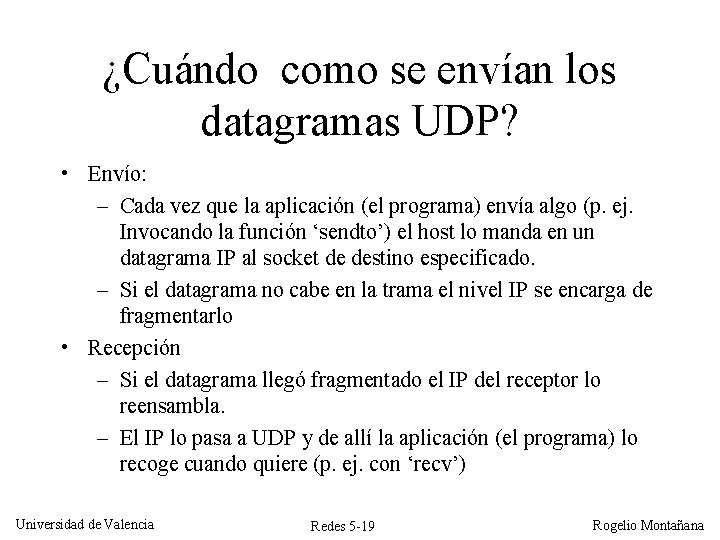 ¿Cuándo como se envían los datagramas UDP?

• Envío:
– Cada vez que la aplicación (el programa) envía algo (p. ej. Invocando la función ‘sendto’) el host lo manda en un datagrama IP al socket de destino especificado.
– Si el datagrama no cabe en la trama el nivel IP se encarga de fragmentarlo
• Recepción
– Si el datagrama llegó fragmentado el IP del receptor lo reensambla.
– El IP lo pasa a UDP y de allí la aplicación (el programa) lo recoge cuando quiere (p. ej. con ‘recv’)

Universidad de Valencia
Redes 5-19
Rogelio Montañana